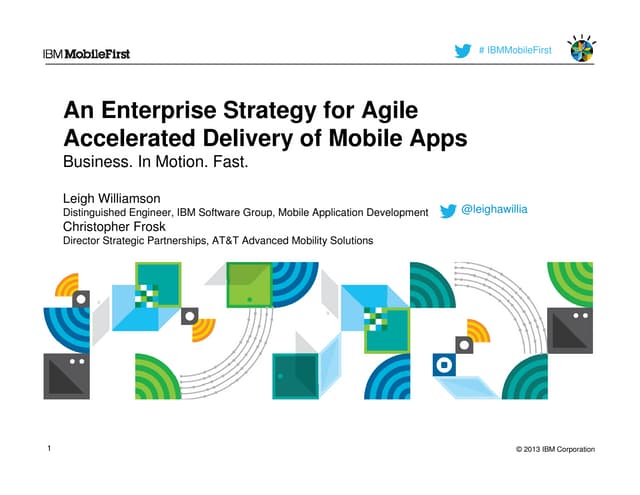 IBM MobileFirst

# IBMMobileFirst

An Enterprise Strategy for Agile Accelerated Delivery of Mobile Apps

Business. In Motion. Fast.

Leigh Williamson
Distinguished Engineer, IBM Software Group, Mobile Application Development

@leighawillia

Christopher Frosk
Director Strategic Partnerships, AT&T Advanced Mobility Solutions

1

© 2013 IBM Corporation